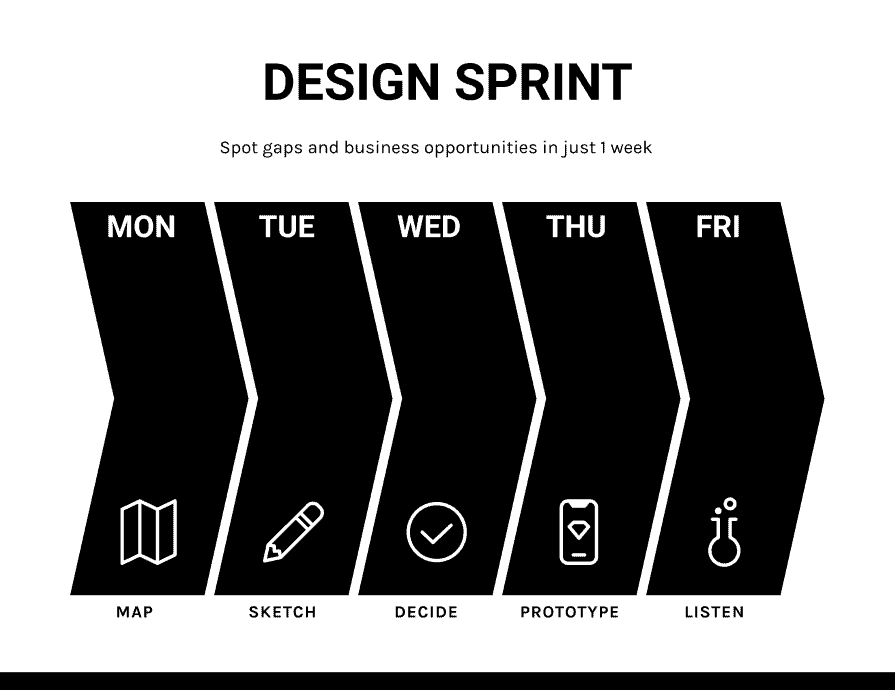 DESIGN SPRINT

Spot gaps and business opportunities in just 1 week

MON

TUE

WED

THU

FRI

MAP

SKETCH

DECIDE

PROTOTYPE

LISTEN